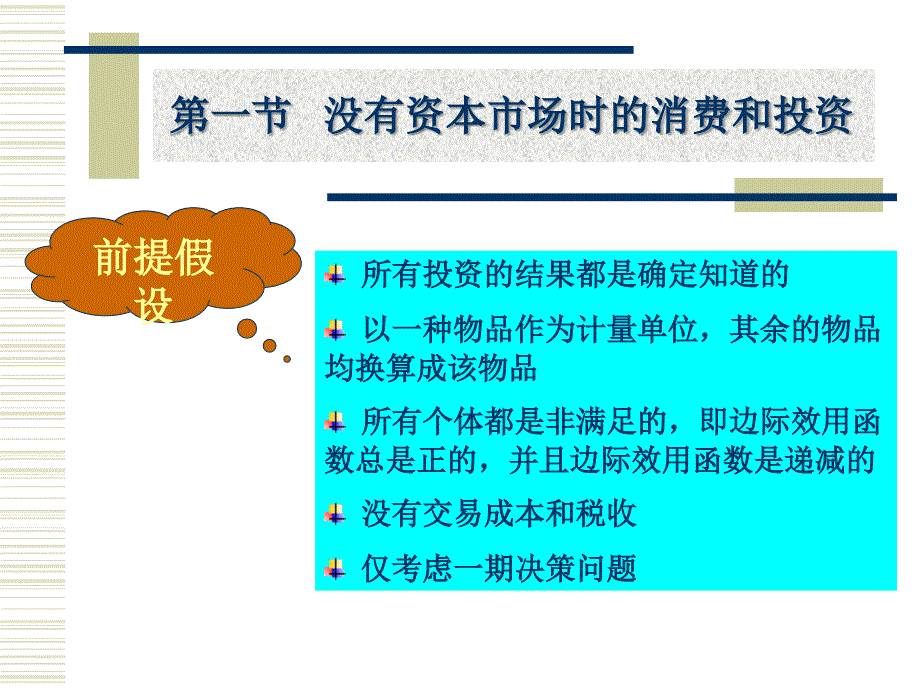 第一节　没有资本市场时的消费和投资

前提假设

所有投资的结果都是确定知道的

以一种物品作为计量单位，其余的物品均换算成该物品

所有个体都是非满足的，即边际效用函数总是正的，并且边际效用函数是递减的

没有交易成本和税收

仅考虑一期决策问题